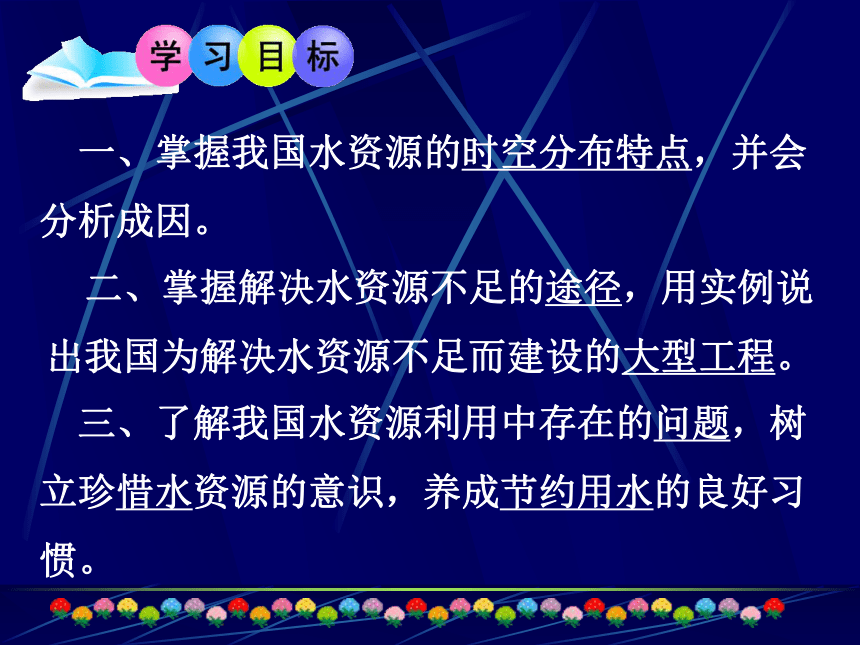 学习目标

一、掌握我国水资源的时空分布特点，并会分析成因。

二、掌握解决水资源不足的途径，用实例说出我国为解决水资源不足而建设的大型工程。

三、了解我国水资源利用中存在的问题，树立珍惜水资源的意识，养成节约用水的良好习惯。